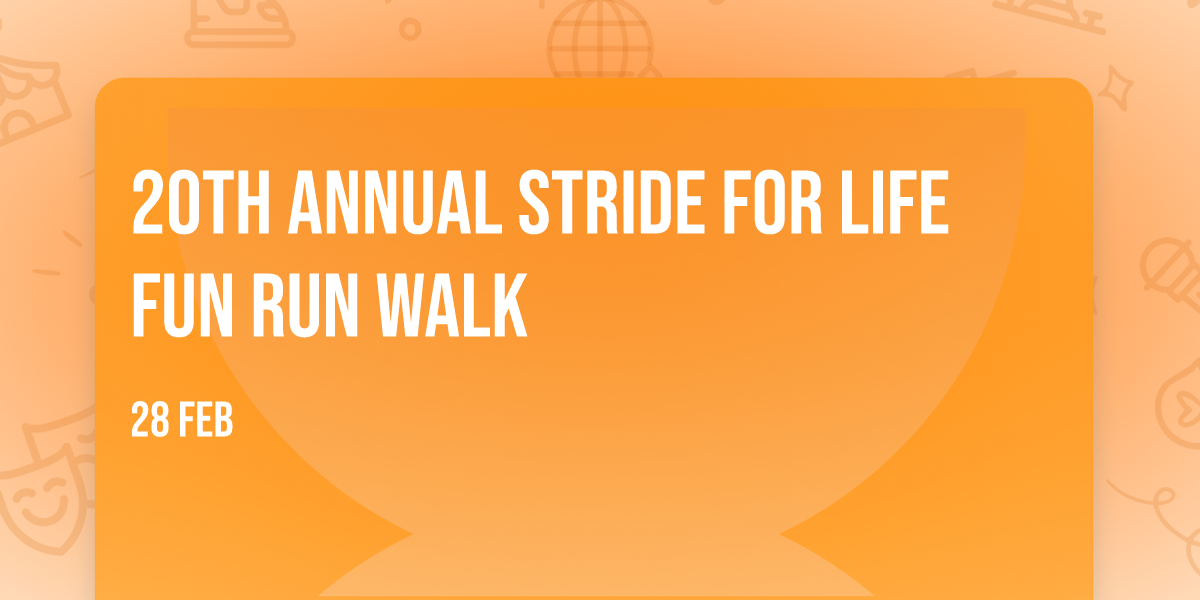 20TH ANNUAL STRIDE FOR LIFE FUN RUN WALK

28 FEB